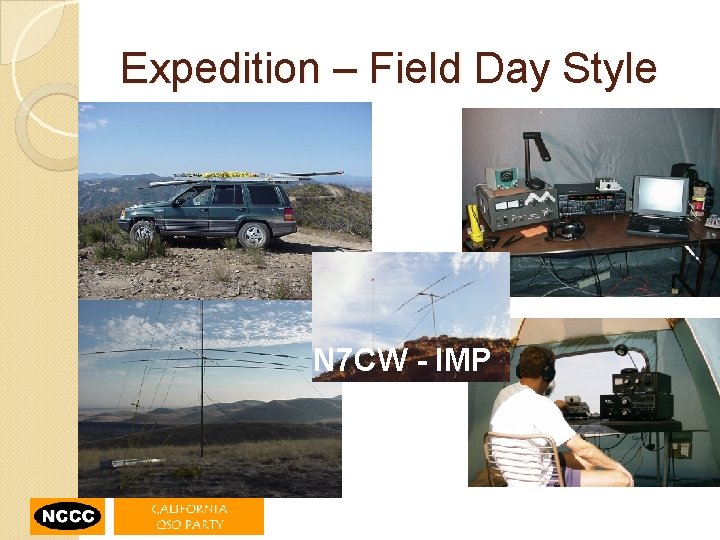 Expedition – Field Day Style

N7CW - IMP

NCCC

CALIFORNIA
QSO PARTY